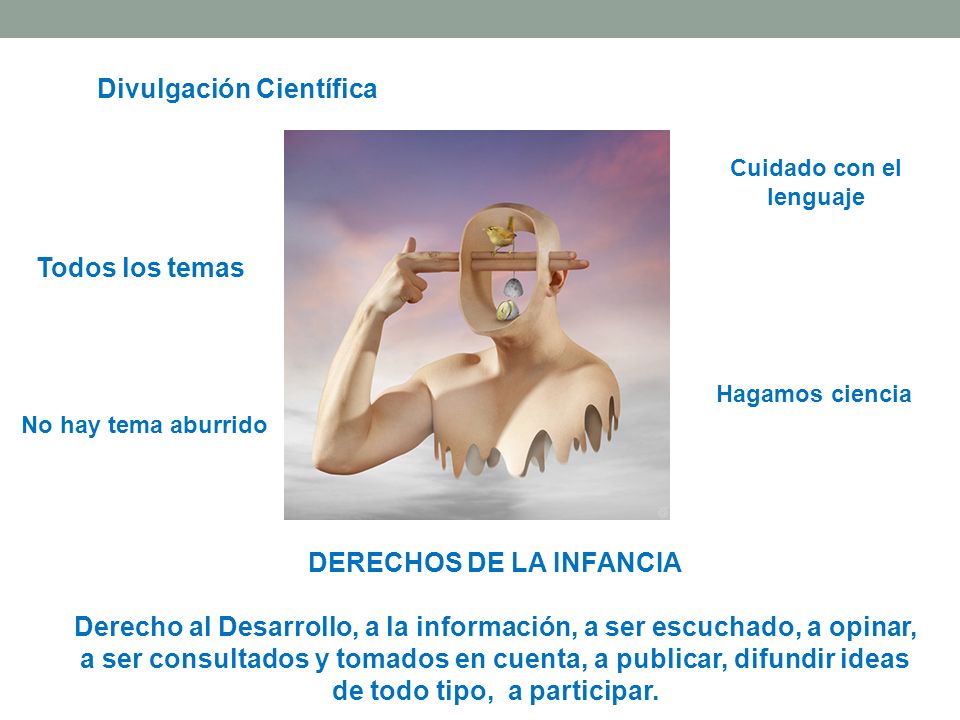 Divulgación Científica

Cuidado con el lenguaje

Todos los temas

Hagamos ciencia

No hay tema aburrido

DERECHOS DE LA INFANCIA

Derecho al Desarrollo, a la información, a ser escuchado, a opinar, a ser consultados y tomados en cuenta, a publicar, difundir ideas de todo tipo, a participar.